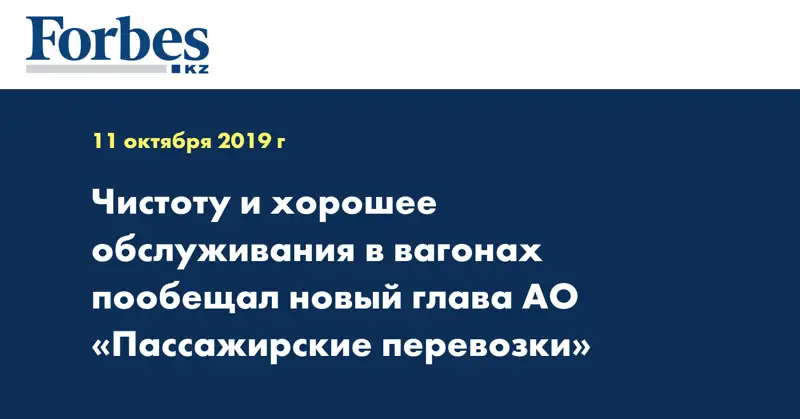 Forbes
KZ

11 октября 2019 г

Чистоту и хорошее обслуживания в вагонах пообещал новый глава АО «Пассажирские перевозки»